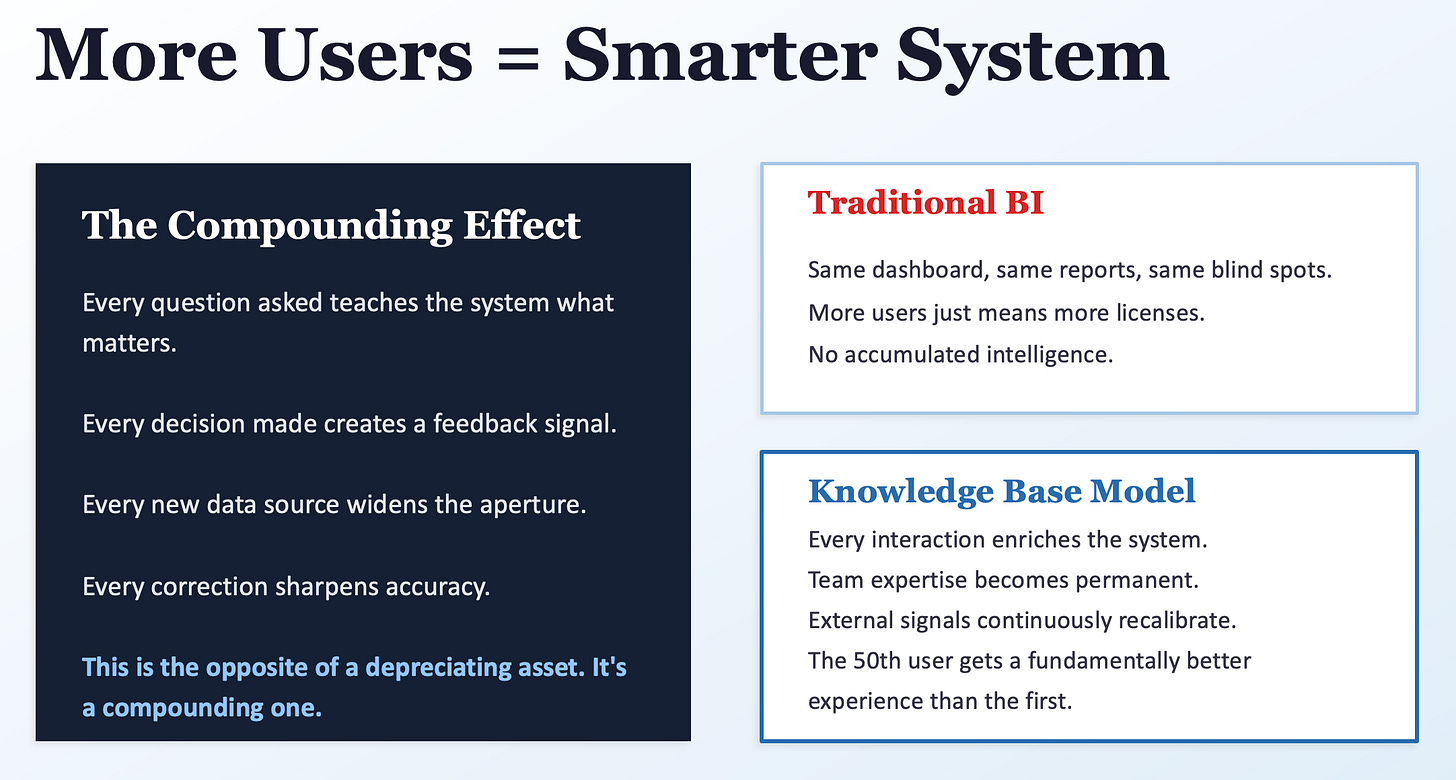 More Users = Smarter System

The Compounding Effect

Every question asked teaches the system what matters.

Every decision made creates a feedback signal.

Every new data source widens the aperture.

Every correction sharpens accuracy.

This is the opposite of a depreciating asset. It's a compounding one.

Traditional BI

Same dashboard, same reports, same blind spots.
More users just means more licenses.
No accumulated intelligence.

Knowledge Base Model

Every interaction enriches the system.
Team expertise becomes permanent.
External signals continuously recalibrate.
The 50th user gets a fundamentally better experience than the first.